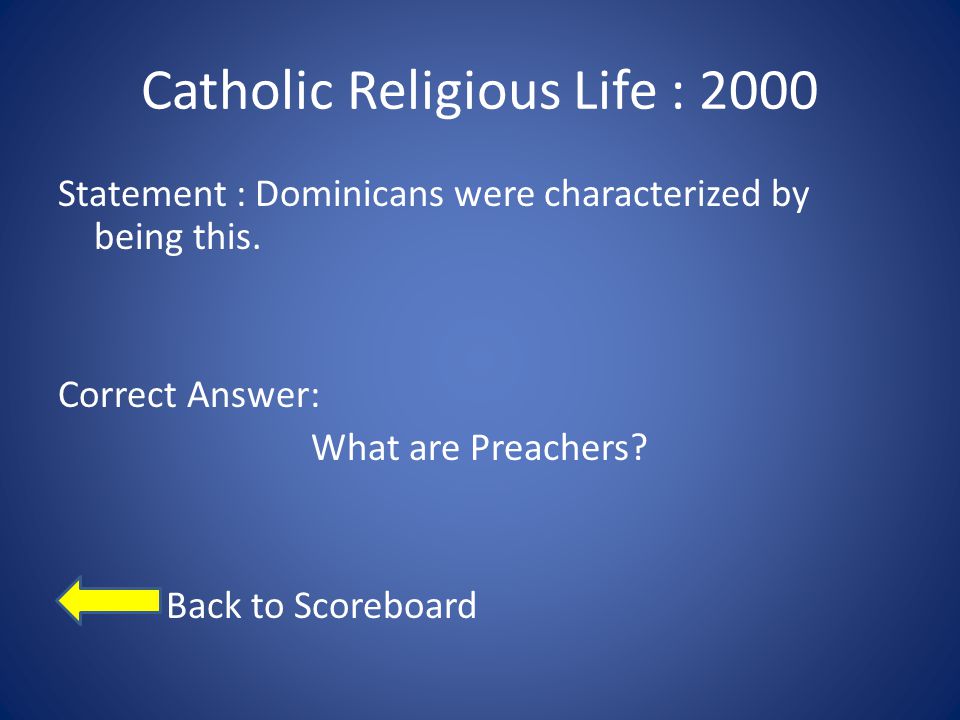 Catholic Religious Life : 2000

Statement : Dominicans were characterized by being this.

Correct Answer:

What are Preachers?

Back to Scoreboard